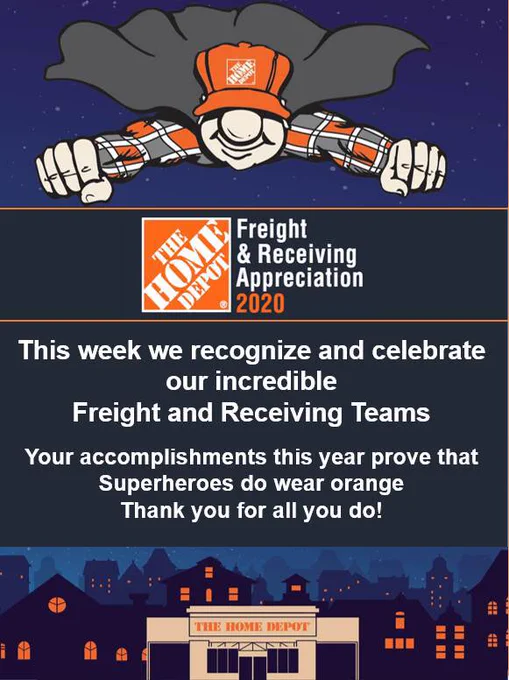 THE HOME DEPOT

THE HOME DEPOT

Freight & Receiving Appreciation 2020

This week we recognize and celebrate our incredible Freight and Receiving Teams

Your accomplishments this year prove that Superheroes do wear orange
Thank you for all you do!

THE HOME DEPOT